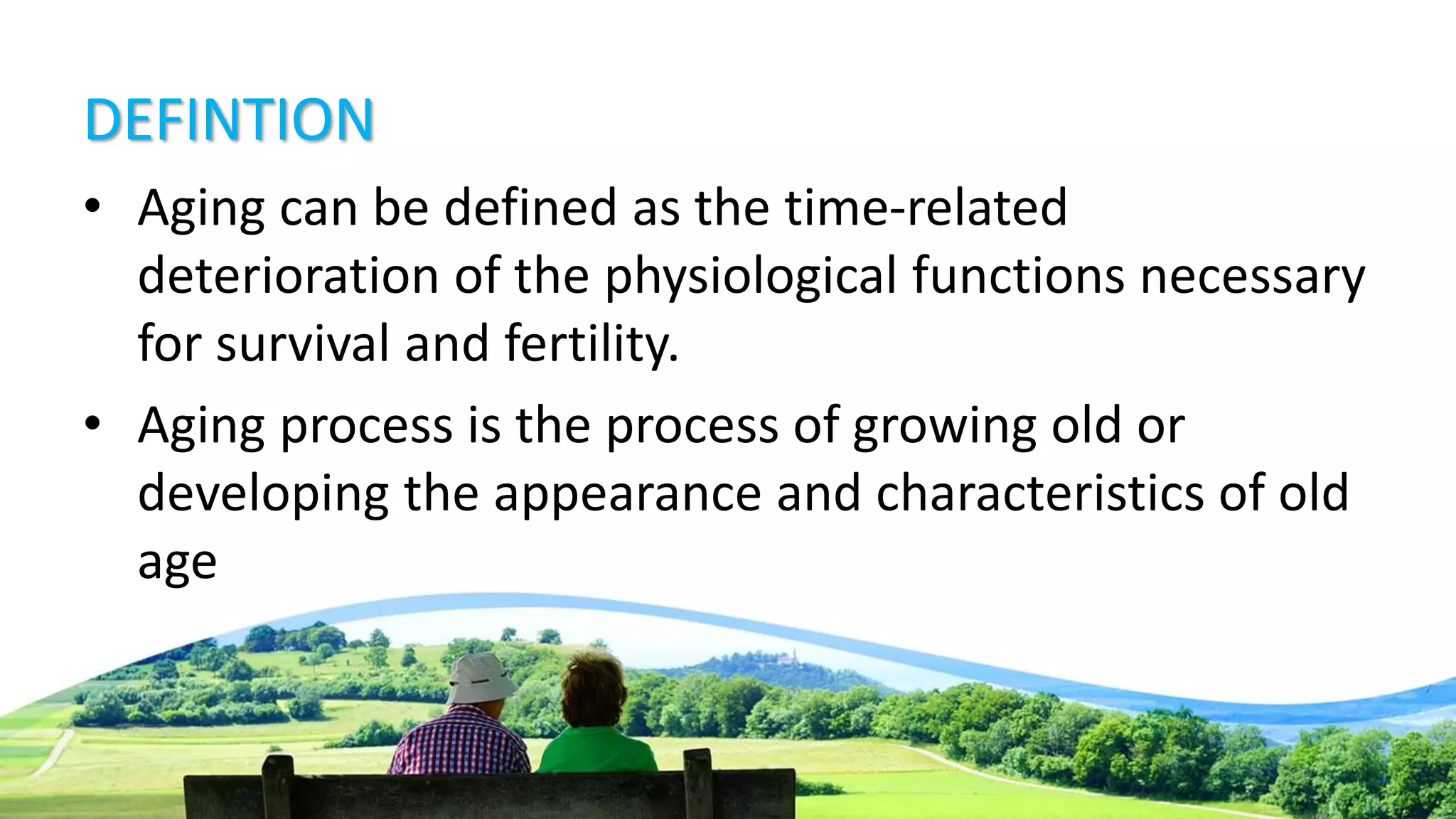 DEFINTION

• Aging can be defined as the time-related deterioration of the physiological functions necessary for survival and fertility.

• Aging process is the process of growing old or developing the appearance and characteristics of old age